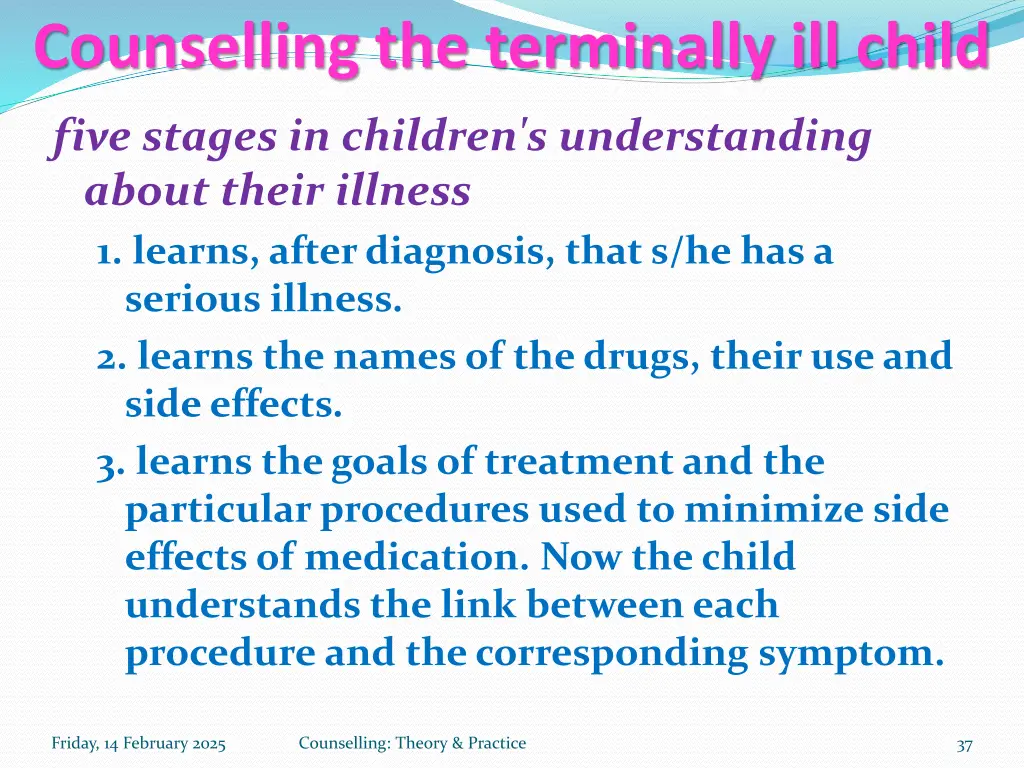 Counselling the terminally ill child

five stages in children's understanding about their illness

1. learns, after diagnosis, that s/he has a serious illness.

2. learns the names of the drugs, their use and side effects.

3. learns the goals of treatment and the particular procedures used to minimize side effects of medication. Now the child understands the link between each procedure and the corresponding symptom.

Friday, 14 February 2025 Counselling: Theory & Practice 37